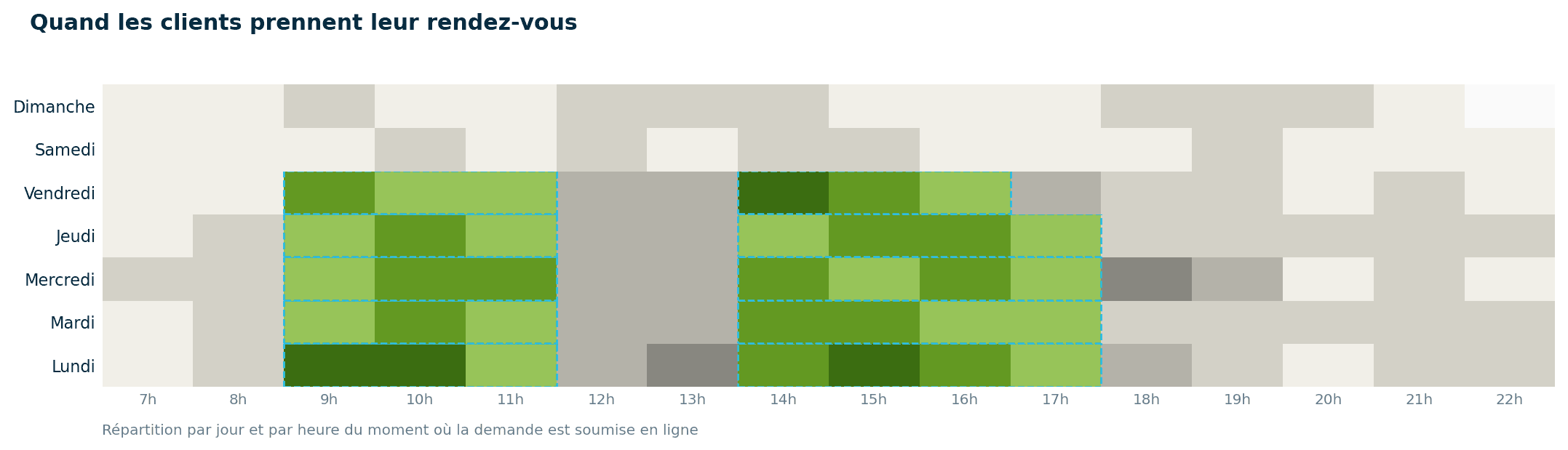 Quand les clients prennent leur rendez-vous

Dimanche
Samedi
Vendredi
Jeudi
Mercredi
Mardi
Lundi

7h 8h 9h 10h 11h 12h 13h 14h 15h 16h 17h 18h 19h 20h 21h 22h

Répartition par jour et par heure du moment où la demande est soumise en ligne